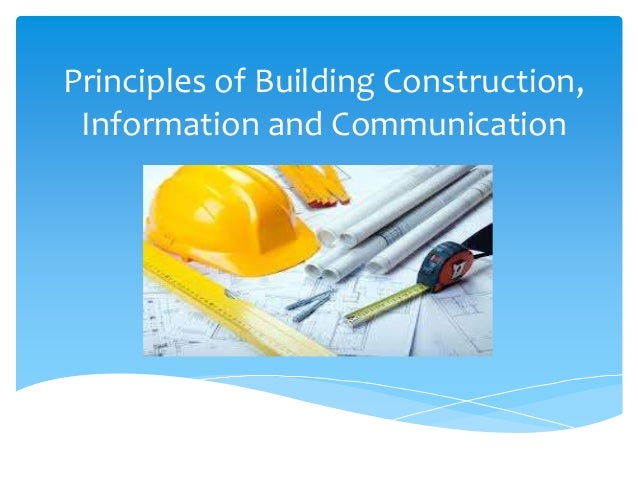 Principles of Building Construction, Information and Communication